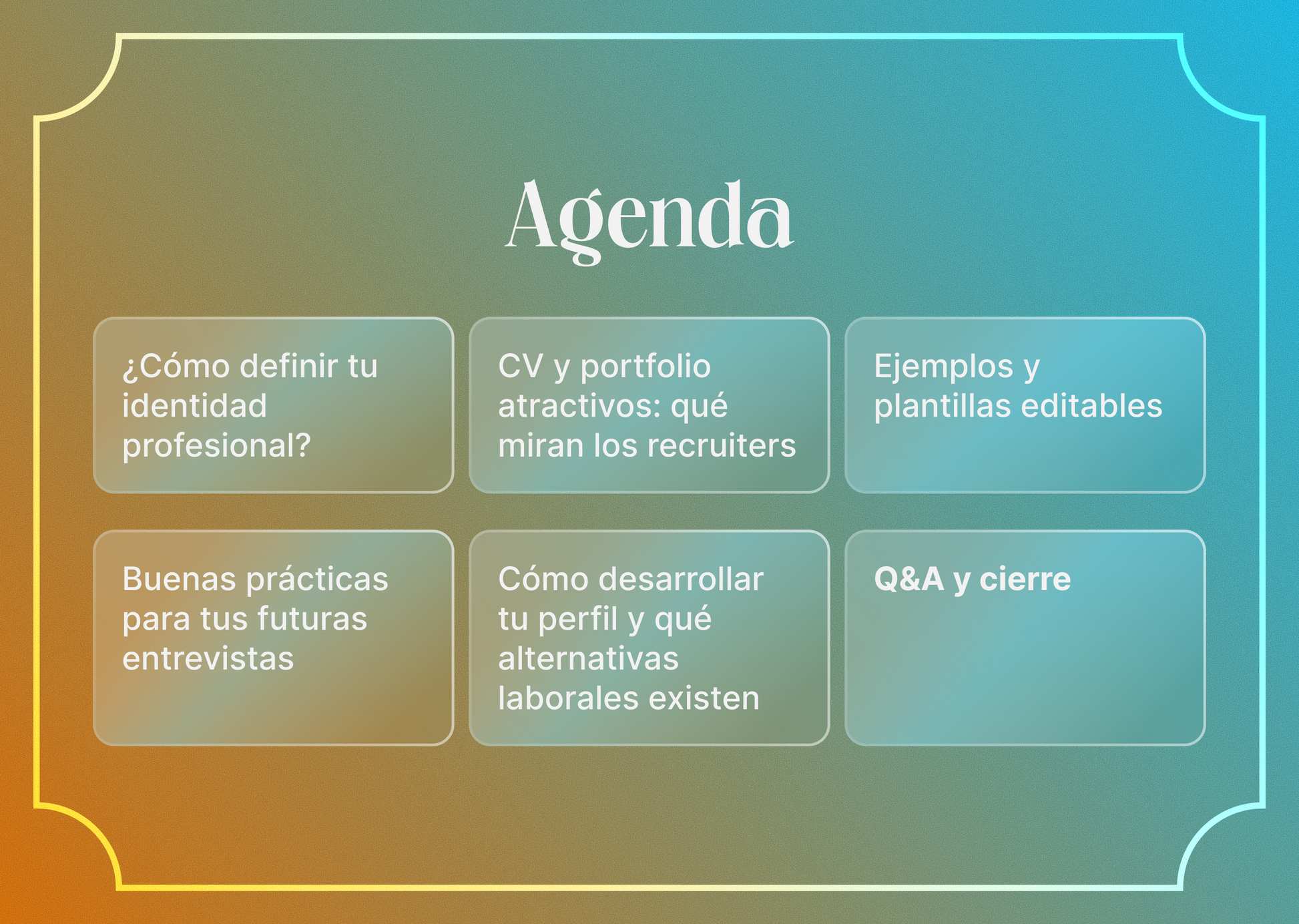 Agenda

¿Cómo definir tu identidad profesional?

CV y portfolio atractivos: qué miran los recruiters

Ejemplos y plantillas editables

Buenas prácticas para tus futuras entrevistas

Cómo desarrollar tu perfil y qué alternativas laborales existen

Q&A y cierre